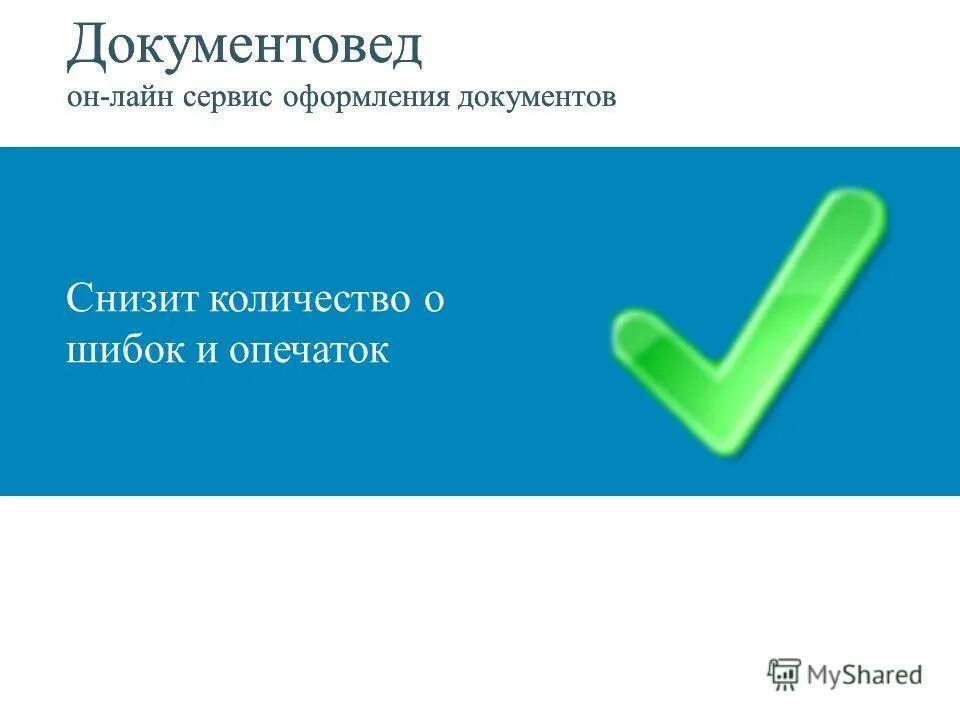 Документовед
он-лайн сервис оформления документов

Снизит количество о шибок и опечаток

MyShared